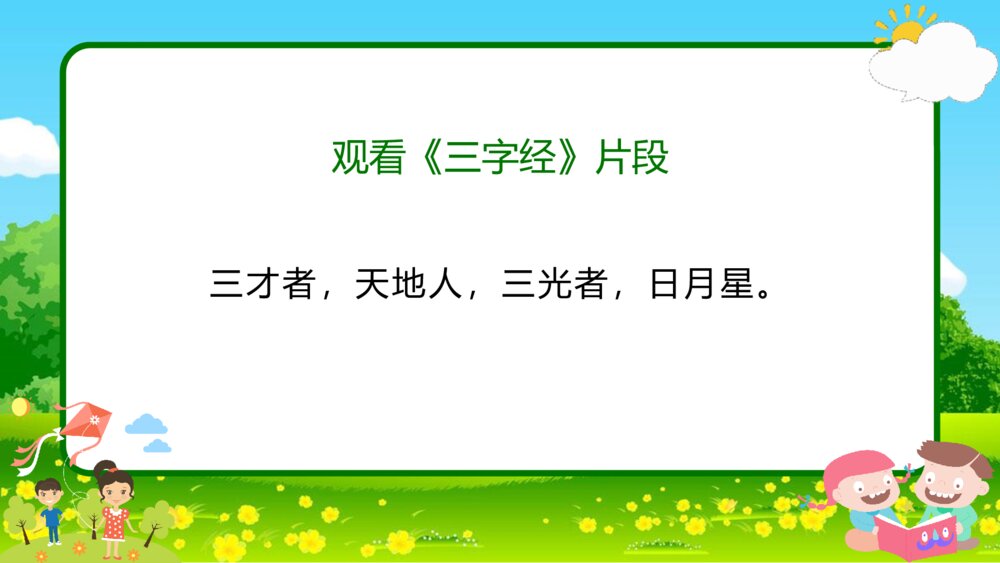 观看《三字经》片段

三才者，天地人，三光者，日月星。